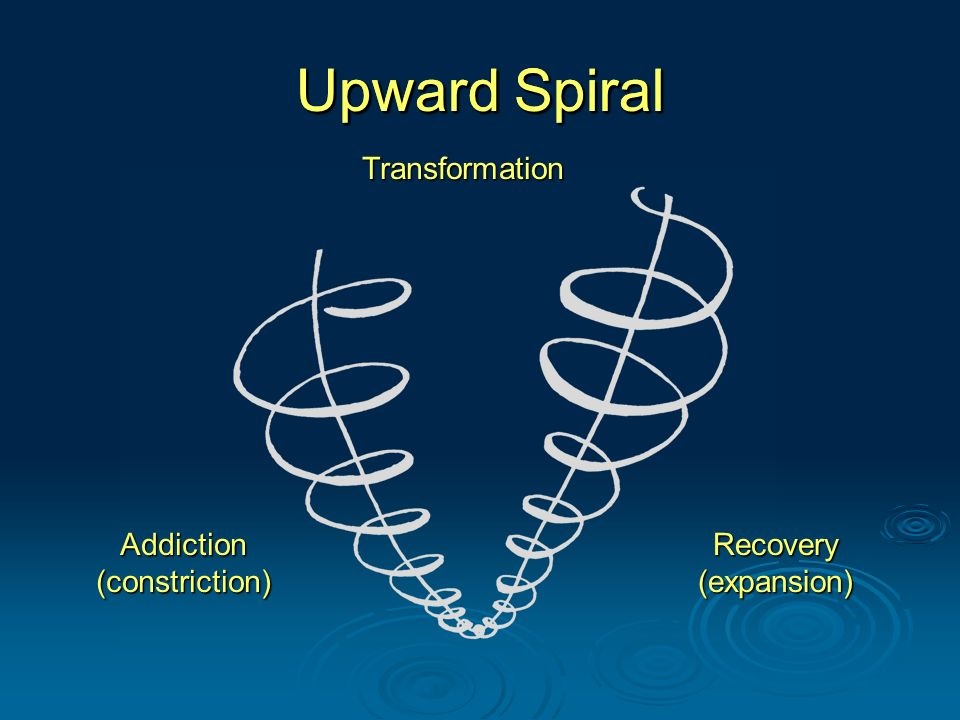 Upward Spiral

Transformation

Addiction
(constriction)

Recovery
(expansion)